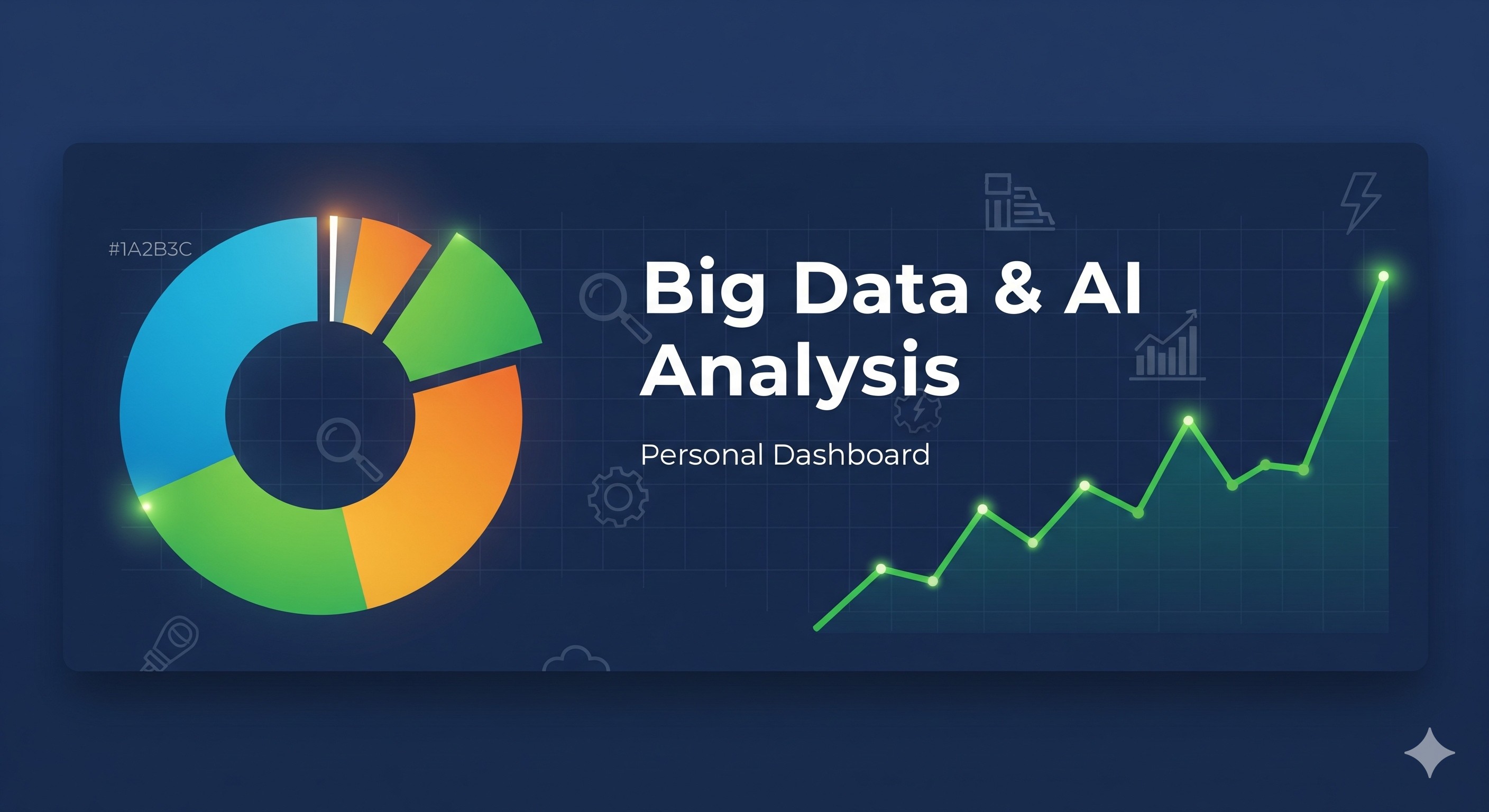 #1A2B3C

Big Data & AI Analysis

Personal Dashboard